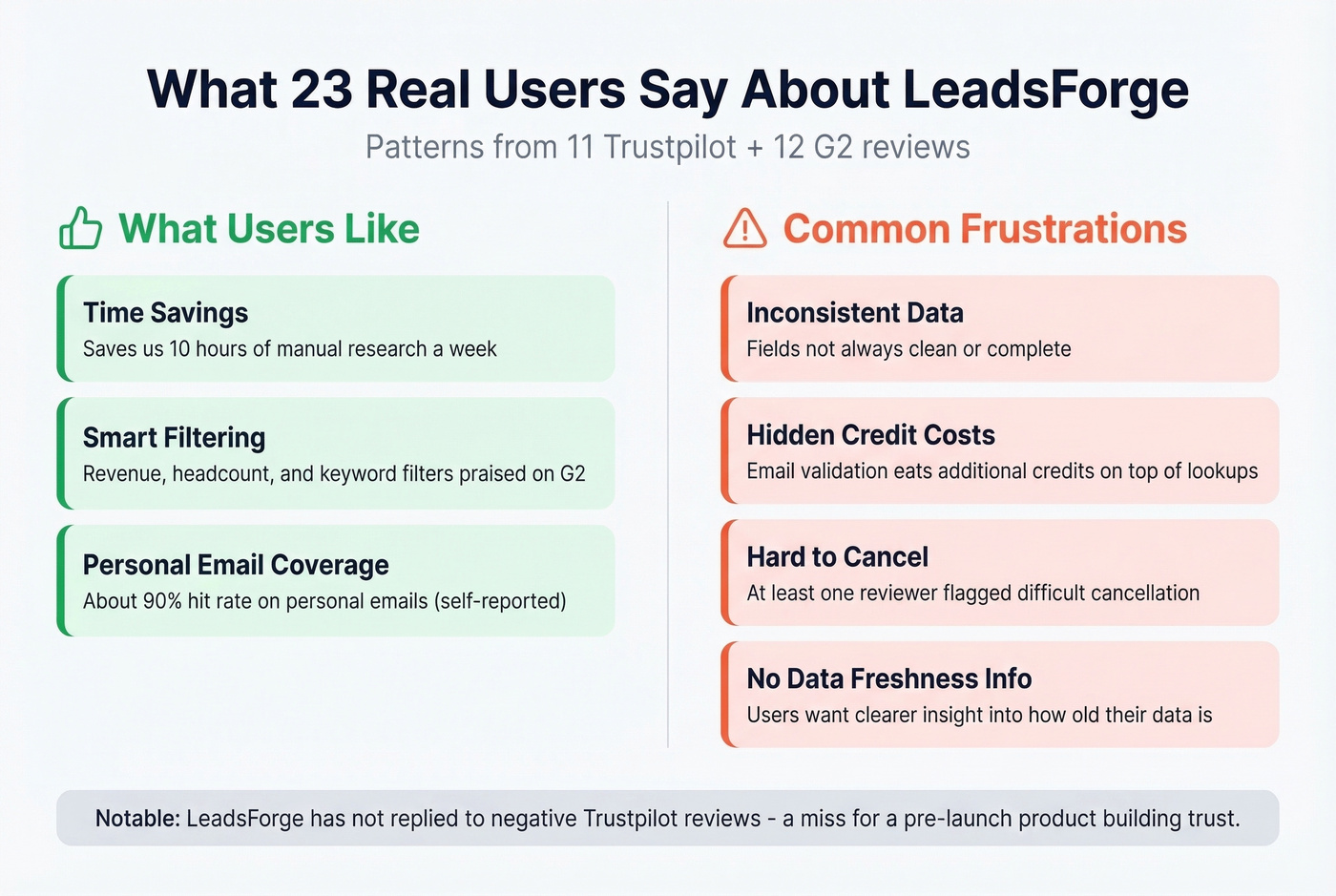 What 23 Real Users Say About LeadsForge

Patterns from 11 Trustpilot + 12 G2 reviews

What Users Like

Time Savings
Saves us 10 hours of manual research a week

Smart Filtering
Revenue, headcount, and keyword filters praised on G2

Personal Email Coverage
About 90% hit rate on personal emails (self-reported)

Common Frustrations

Inconsistent Data
Fields not always clean or complete

Hidden Credit Costs
Email validation eats additional credits on top of lookups

Hard to Cancel
At least one reviewer flagged difficult cancellation

No Data Freshness Info
Users want clearer insight into how old their data is

Notable: LeadsForge has not replied to negative Trustpilot reviews - a miss for a pre-launch product building trust.